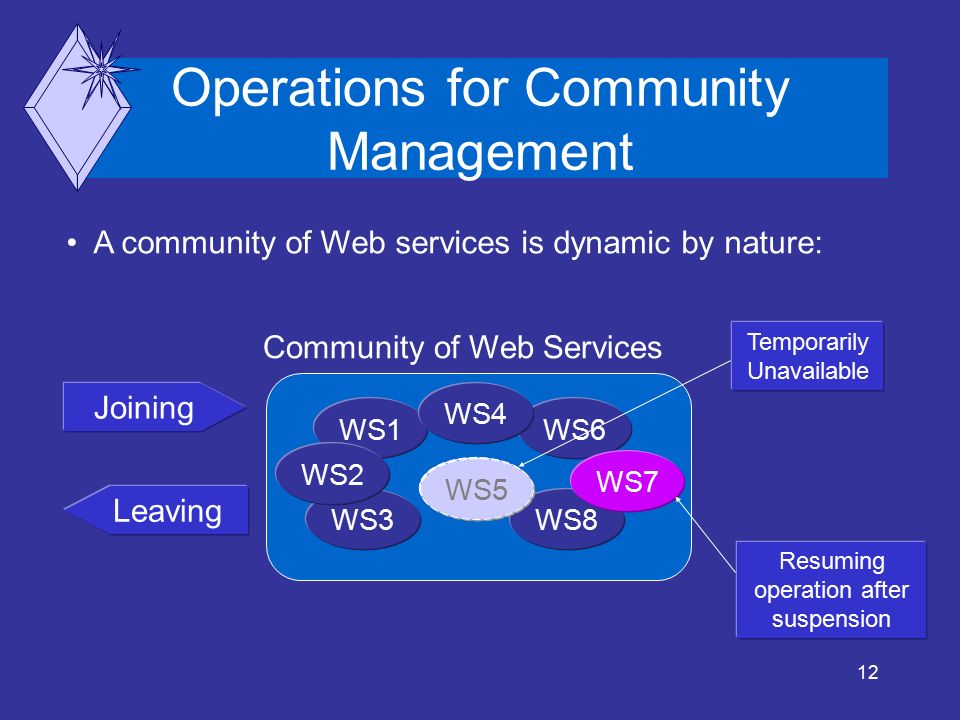 Operations for Community Management

• A community of Web services is dynamic by nature:

Community of Web Services

Temporarily Unavailable

Joining

Leaving

WS1

WS4

WS6

WS2

WS5

WS7

WS3

WS8

Resuming operation after suspension

12